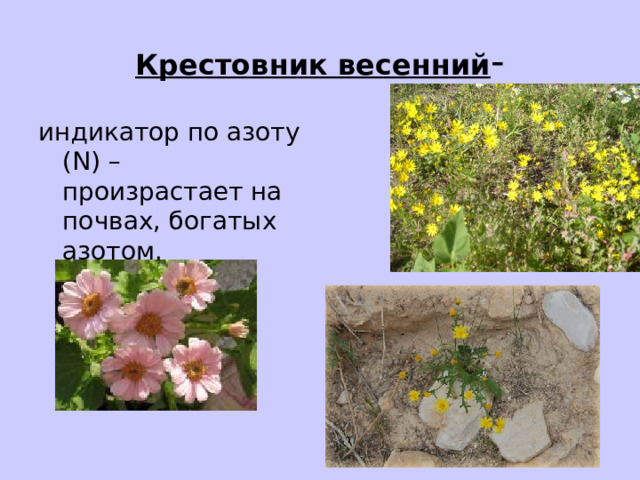 Крестовник весенний-

индикатор по азоту (N) – произрастает на почвах, богатых азотом.